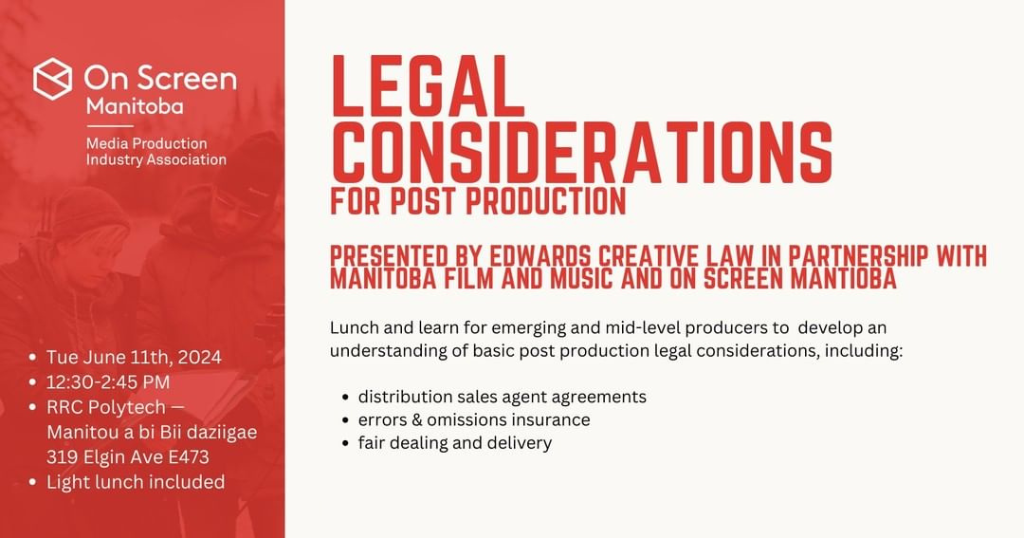 On Screen Manitoba

Media Production Industry Association

- Tue June 11th, 2024
- 12:30-2:45 PM
- RRC Polytech — Manitou a bi Bii daziigae 319 Elgin Ave E473
- Light lunch included

LEGAL CONSIDERATIONS
FOR POST PRODUCTION

PRESENTED BY EDWARDS CREATIVE LAW IN PARTNERSHIP WITH MANITOBA FILM AND MUSIC AND ON SCREEN MANTIOBA

Lunch and learn for emerging and mid-level producers to develop an understanding of basic post production legal considerations, including:

- distribution sales agent agreements
- errors & omissions insurance
- fair dealing and delivery